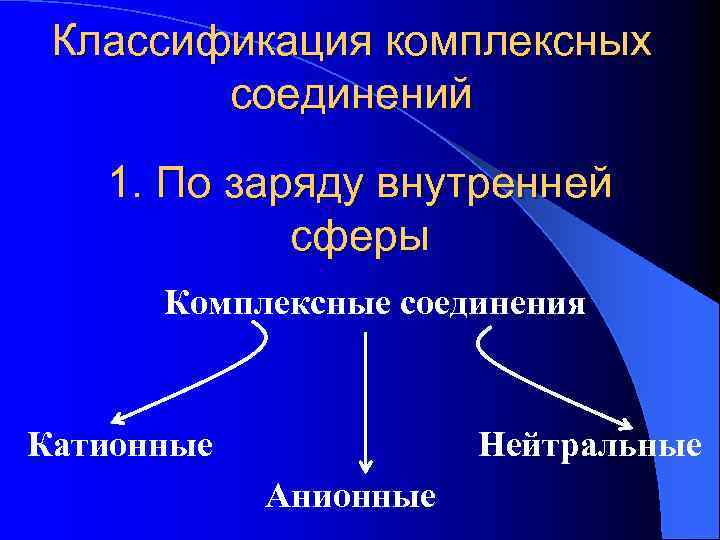 Классификация комплексных соединений

1. По заряду внутренней сферы

Комплексные соединения

Катионные

Анионные

Нейтральные